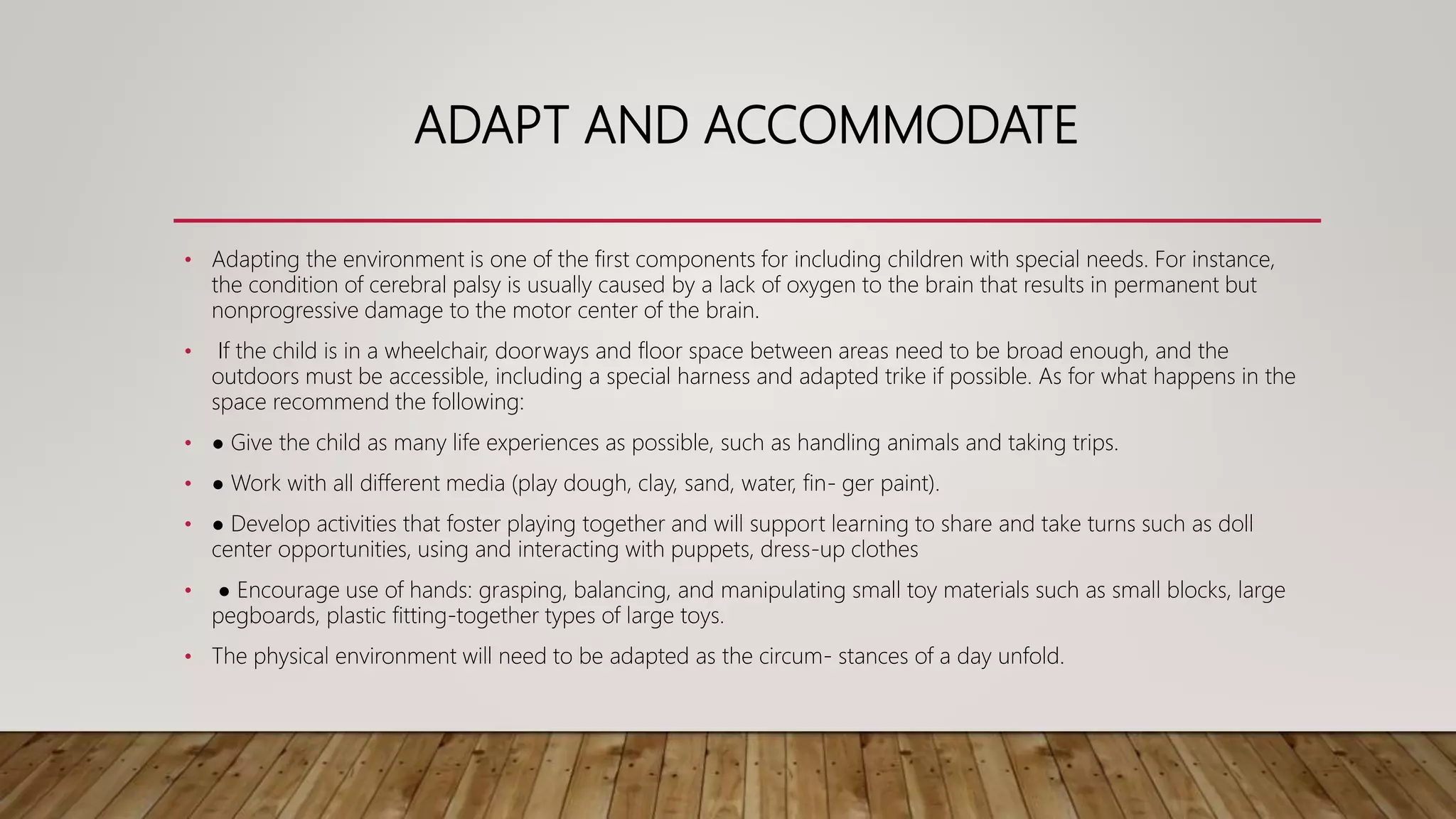 ADAPT AND ACCOMMODATE

• Adapting the environment is one of the first components for including children with special needs. For instance, the condition of cerebral palsy is usually caused by a lack of oxygen to the brain that results in permanent but nonprogressive damage to the motor center of the brain.

• If the child is in a wheelchair, doorways and floor space between areas need to be broad enough, and the outdoors must be accessible, including a special harness and adapted trike if possible. As for what happens in the space recommend the following:

• ● Give the child as many life experiences as possible, such as handling animals and taking trips.

• ● Work with all different media (play dough, clay, sand, water, fin- ger paint).

• ● Develop activities that foster playing together and will support learning to share and take turns such as doll center opportunities, using and interacting with puppets, dress-up clothes

• ● Encourage use of hands: grasping, balancing, and manipulating small toy materials such as small blocks, large pegboards, plastic fitting-together types of large toys.

• The physical environment will need to be adapted as the circum- stances of a day unfold.